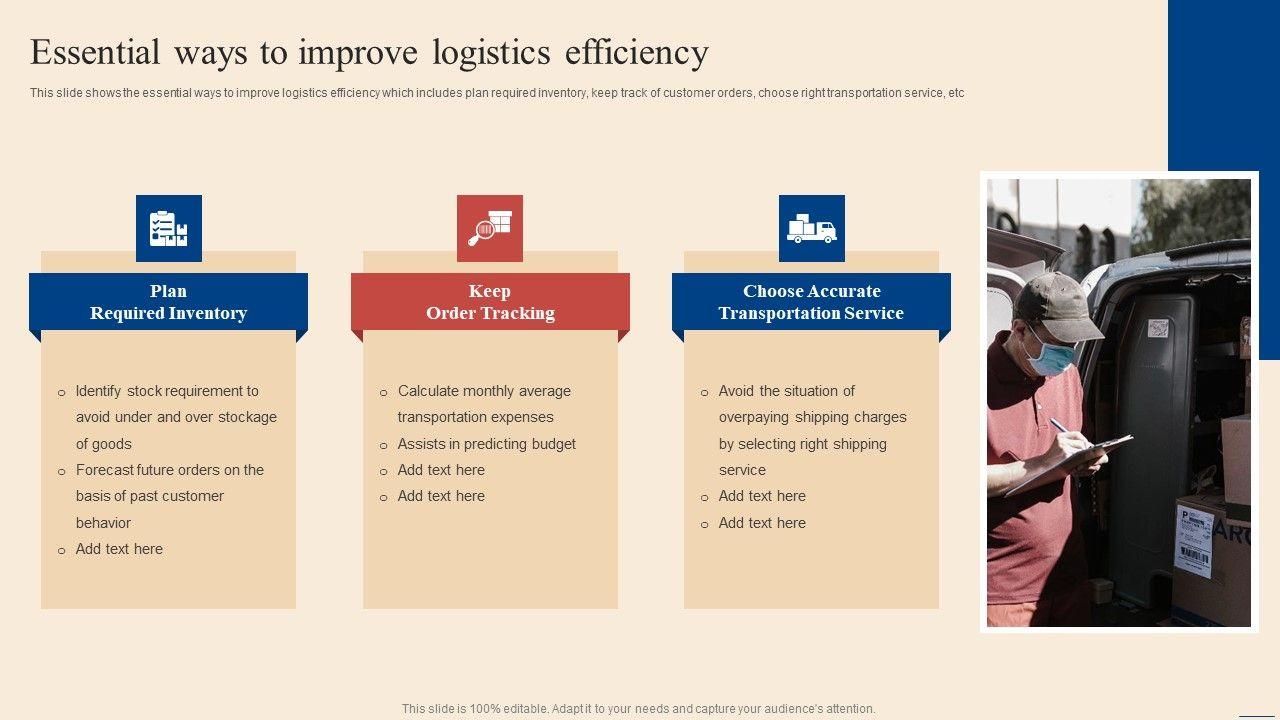 Essential ways to improve logistics efficiency

This slide shows the essential ways to improve logistics efficiency which includes plan required inventory, keep track of customer orders, choose right transportation service, etc

Plan
Required Inventory

o Identify stock requirement to avoid under and over stockage of goods
o Forecast future orders on the basis of past customer behavior
o Add text here

Keep
Order Tracking

o Calculate monthly average transportation expenses
o Assists in predicting budget
o Add text here
o Add text here

Choose Accurate
Transportation Service

o Avoid the situation of overpaying shipping charges by selecting right shipping service
o Add text here
o Add text here

This slide is 100% editable. Adapt it to your needs and capture your audience's attention.